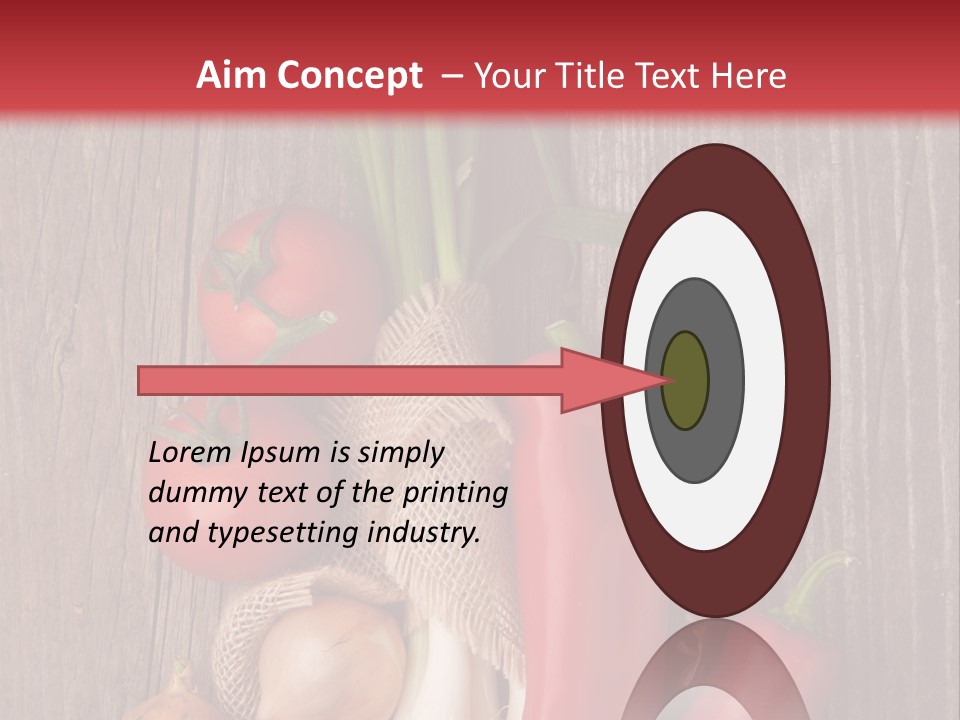 Aim Concept – Your Title Text Here

Lorem Ipsum is simply dummy text of the printing and typesetting industry.